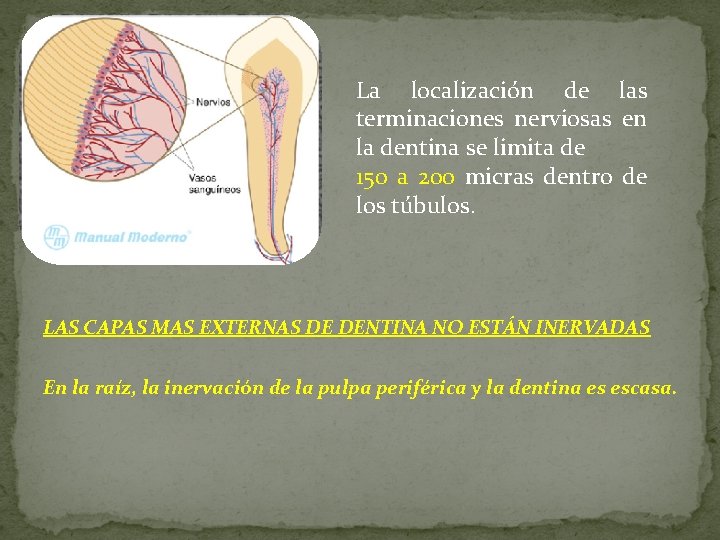 Nervios

Vasos sanguíneos

Manual Moderno

La localización de las terminaciones nerviosas en la dentina se limita de 150 a 200 micras dentro de los túbulos.

LAS CAPAS MAS EXTERNAS DE DENTINA NO ESTÁN INERVADAS

En la raíz, la inervación de la pulpa periférica y la dentina es escasa.